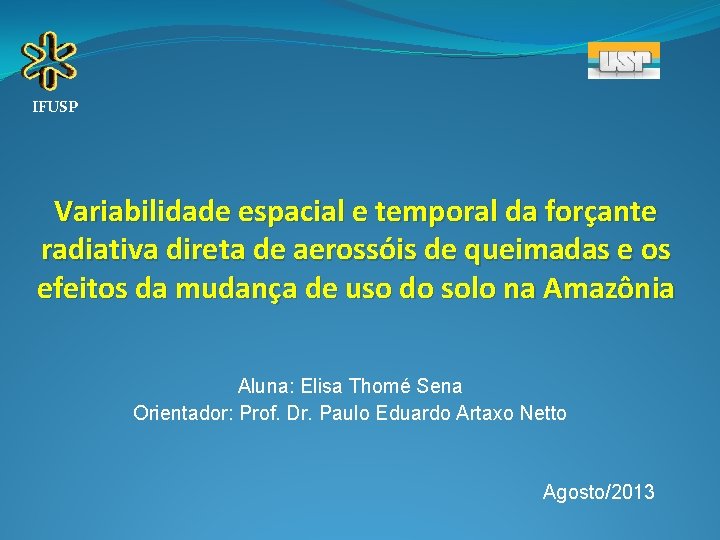 IFUSP

USP

Variabilidade espacial e temporal da forçante radiativa direta de aerossóis de queimadas e os efeitos da mudança de uso do solo na Amazônia

Aluna: Elisa Thomé Sena
Orientador: Prof. Dr. Paulo Eduardo Artaxo Netto

Agosto/2013